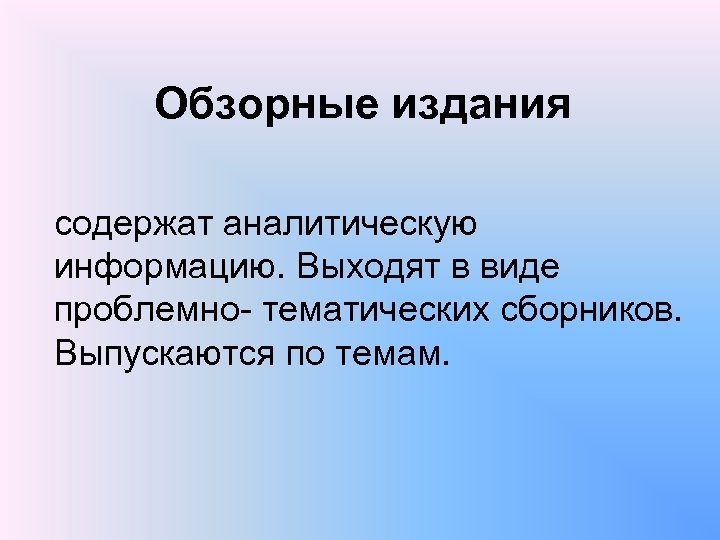 Обзорные издания

содержат аналитическую информацию. Выходят в виде проблемно- тематических сборников. Выпускаются по темам.